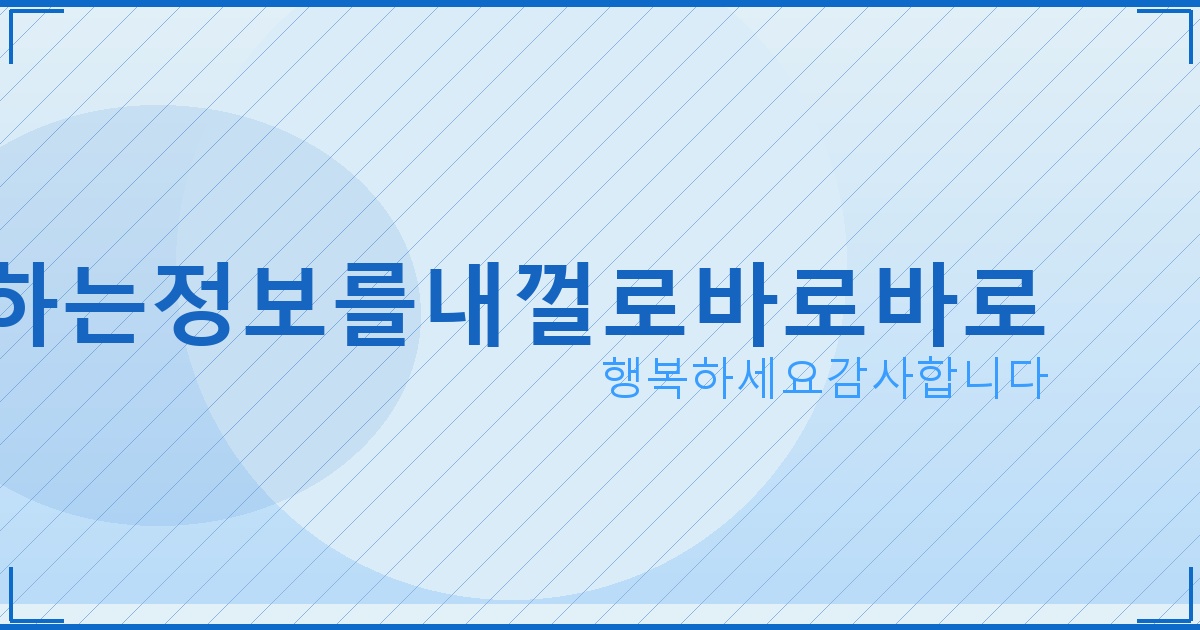 하는정보를내껄로바로바로

행복하세요감사합니다